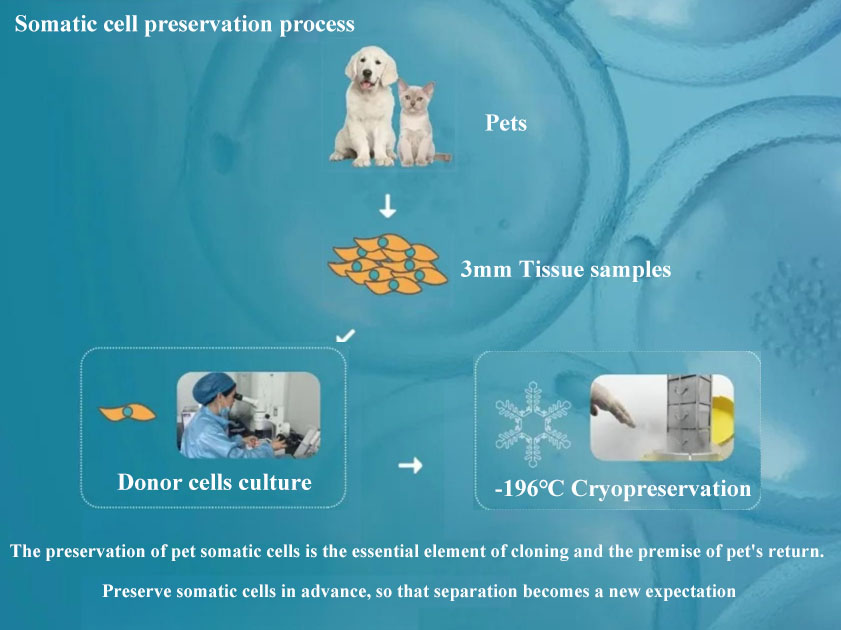 Somatic cell preservation process

Pets

3mm Tissue samples

Donor cells culture

-196°C Cryopreservation

The preservation of pet somatic cells is the essential element of cloning and the premise of pet's return.

Preserve somatic cells in advance, so that separation becomes a new expectation